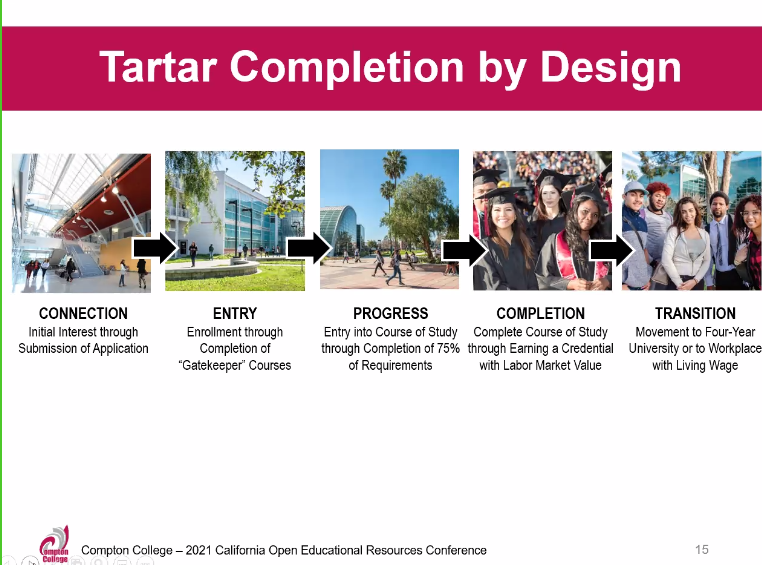 Tartar Completion by Design

CONNECTION
Initial Interest through Submission of Application

ENTRY
Enrollment through Completion of "Gatekeeper" Courses

PROGRESS
Entry into Course of Study through Completion of 75% of Requirements

COMPLETION
Complete Course of Study through Earning a Credential with Labor Market Value

TRANSITION
Movement to Four-Year University or to Workplace with Living Wage

Compton College

Compton College – 2021 California Open Educational Resources Conference

15